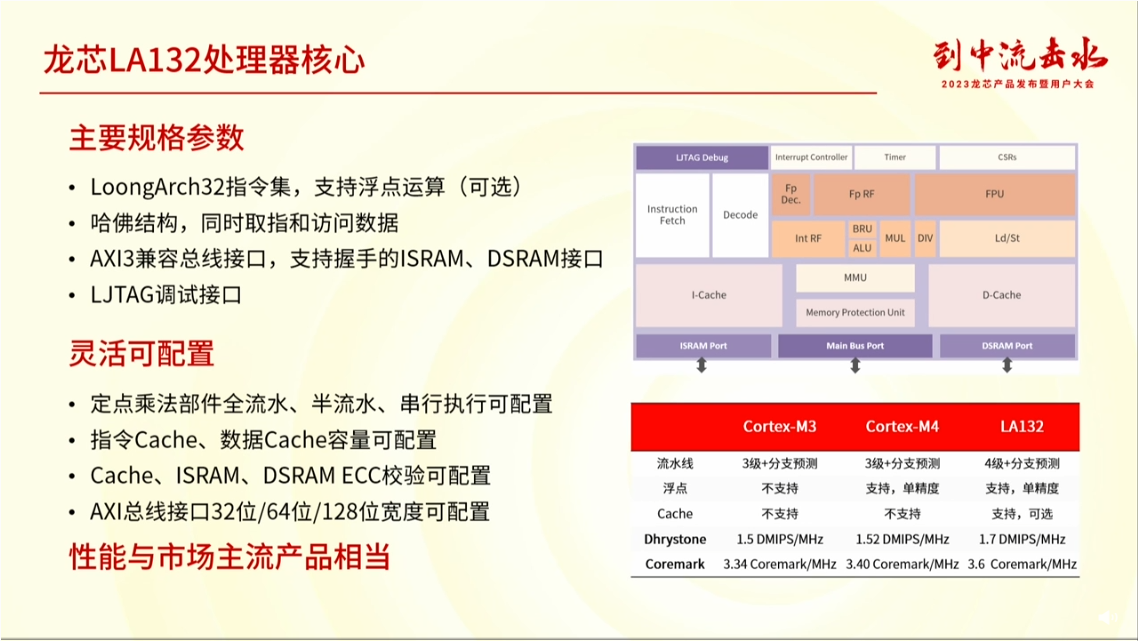 龙芯LA132处理器核心

到中流击水
2023龙芯产品发布暨用户大会

主要规格参数

• LoongArch32指令集，支持浮点运算（可选）
• 哈佛结构，同时取指和访问数据
• AXI3兼容总线接口，支持握手的ISRAM、DSRAM接口
• LJTAG调试接口

灵活可配置

• 定点乘法部件全流水、半流水、串行执行可配置
• 指令Cache、数据Cache容量可配置
• Cache、ISRAM、DSRAM ECC校验可配置
• AXI总线接口32位/64位/128位宽度可配置

性能与市场主流产品相当

LJTAG Debug
Interrupt Controller
Timer
CSRs
Instruction Fetch
Decode
Fp Dec.
Fp RF
FPU
Int RF
BRU
ALU
MUL
DIV
Ld/St
I-Cache
MMU
Memory Protection Unit
D-Cache
ISRAM Port
Main Bus Port
DSRAM Port

| | Cortex-M3 | Cortex-M4 | LA132 |
|---|---|---|---|
| 流水线 | 3级+分支预测 | 3级+分支预测 | 4级+分支预测 |
| 浮点 | 不支持 | 支持，单精度 | 支持，单精度 |
| Cache | 不支持 | 不支持 | 支持，可选 |
| Dhrystone | 1.5 DMIPS/MHz | 1.52 DMIPS/MHz | 1.7 DMIPS/MHz |
| Coremark | 3.34 Coremark/MHz | 3.40 Coremark/MHz | 3.6 Coremark/MHz |